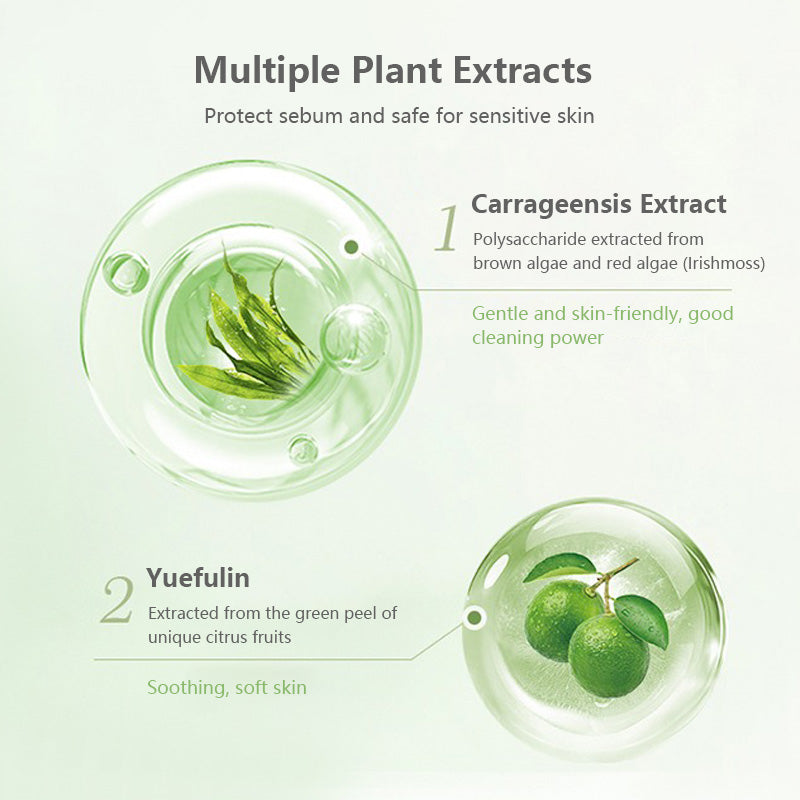 Multiple Plant Extracts

Protect sebum and safe for sensitive skin

1 Carrageensis Extract

Polysaccharide extracted from brown algae and red algae (Irishmoss)

Gentle and skin-friendly, good cleaning power

2 Yuefulin

Extracted from the green peel of unique citrus fruits

Soothing, soft skin